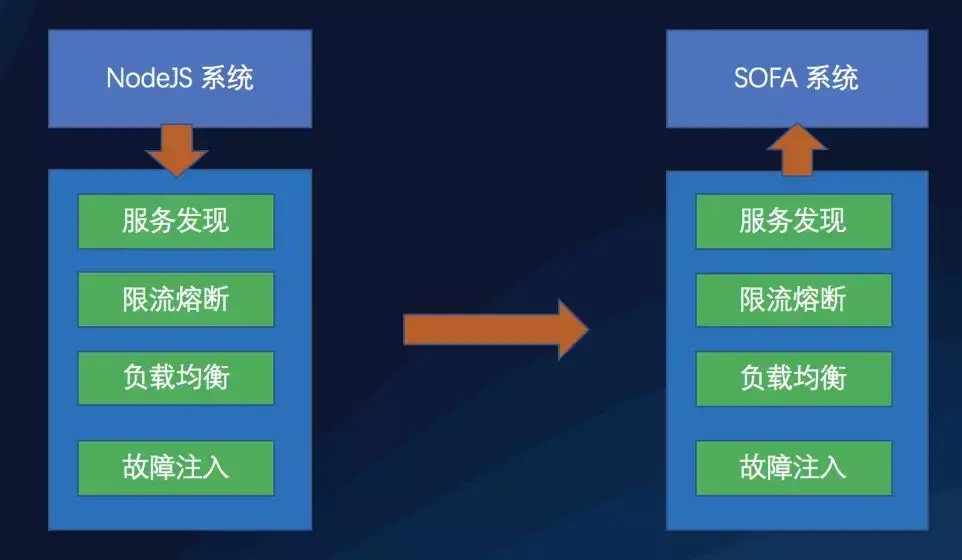 NodeJS 系统

服务发现

限流熔断

负载均衡

故障注入

SOFA 系统

服务发现

限流熔断

负载均衡

故障注入